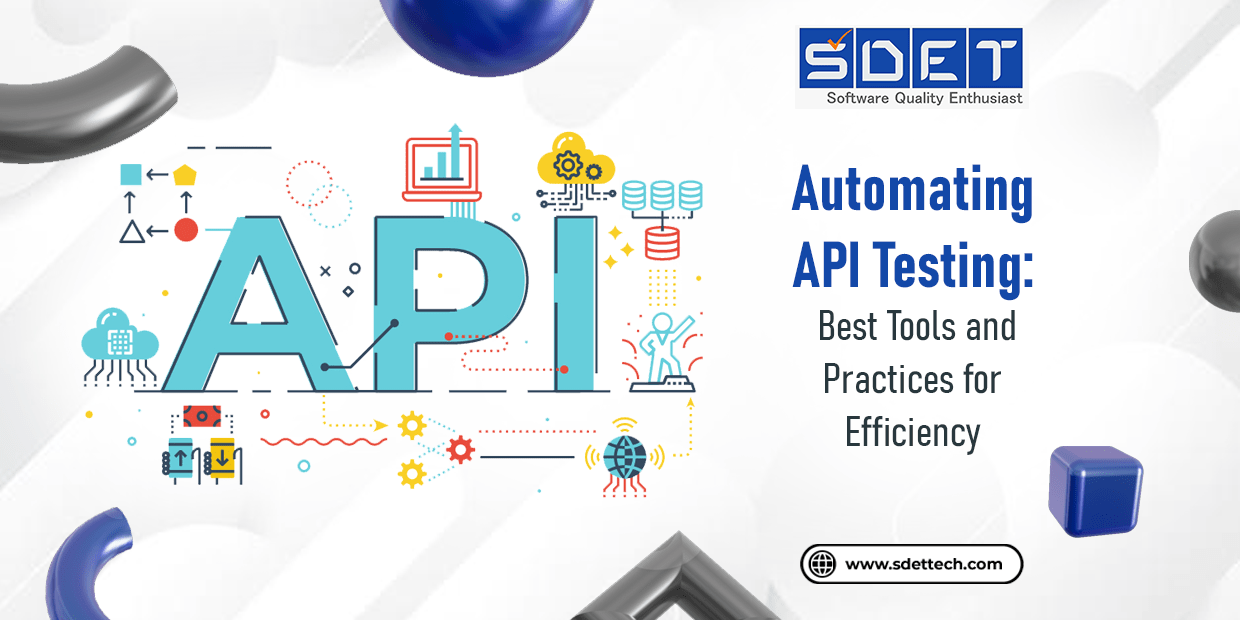 SDET
Software Quality Enthusiast

API

Automating API Testing:
Best Tools and Practices for Efficiency

www.sdettech.com